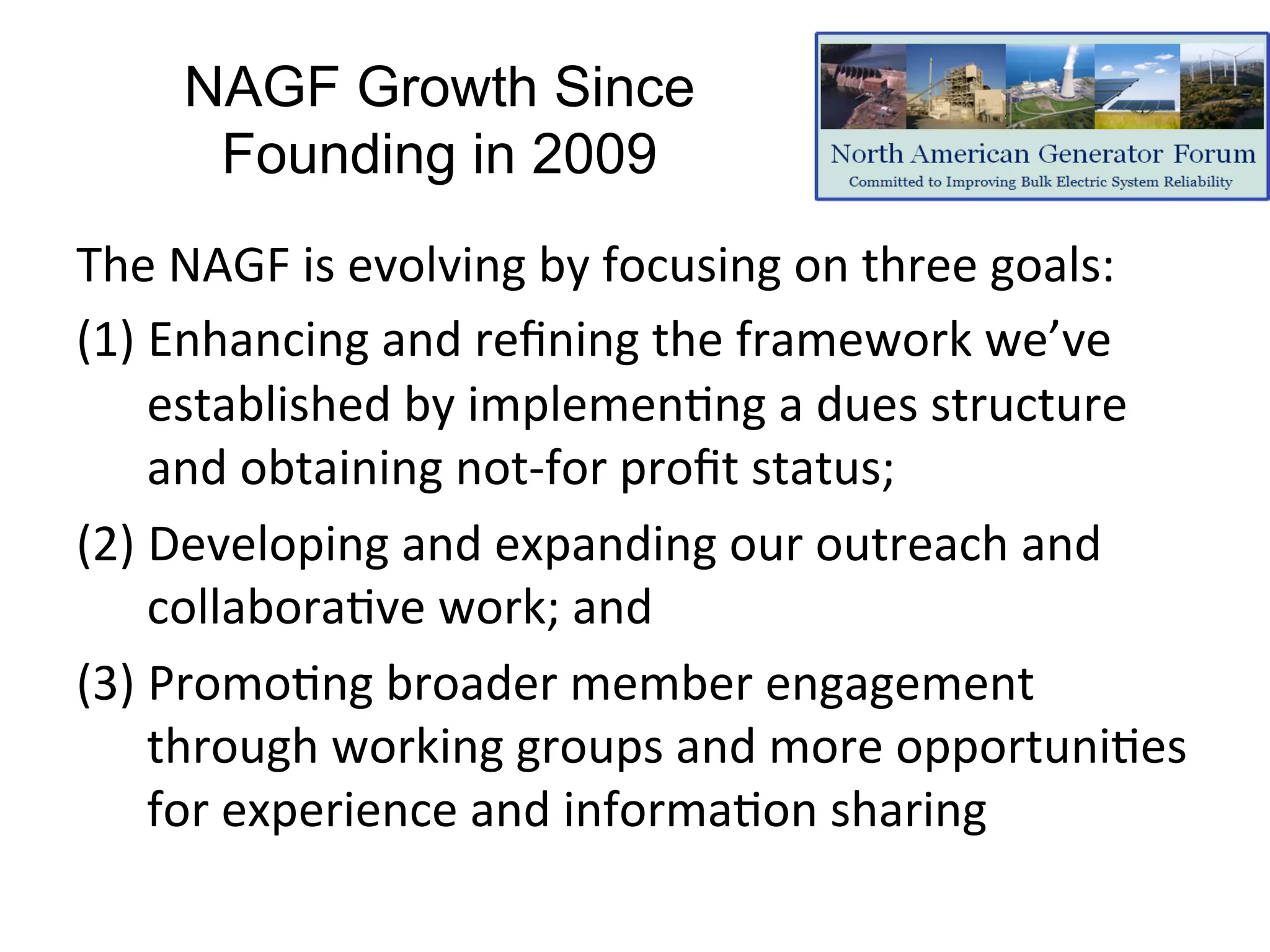 NAGF Growth Since Founding in 2009

North American Generator Forum
Committed to Improving Bulk Electric System Reliability

The NAGF is evolving by focusing on three goals:

(1) Enhancing and refining the framework we've established by implementing a dues structure and obtaining not-for profit status;

(2) Developing and expanding our outreach and collaborative work; and

(3) Promoting broader member engagement through working groups and more opportunities for experience and information sharing